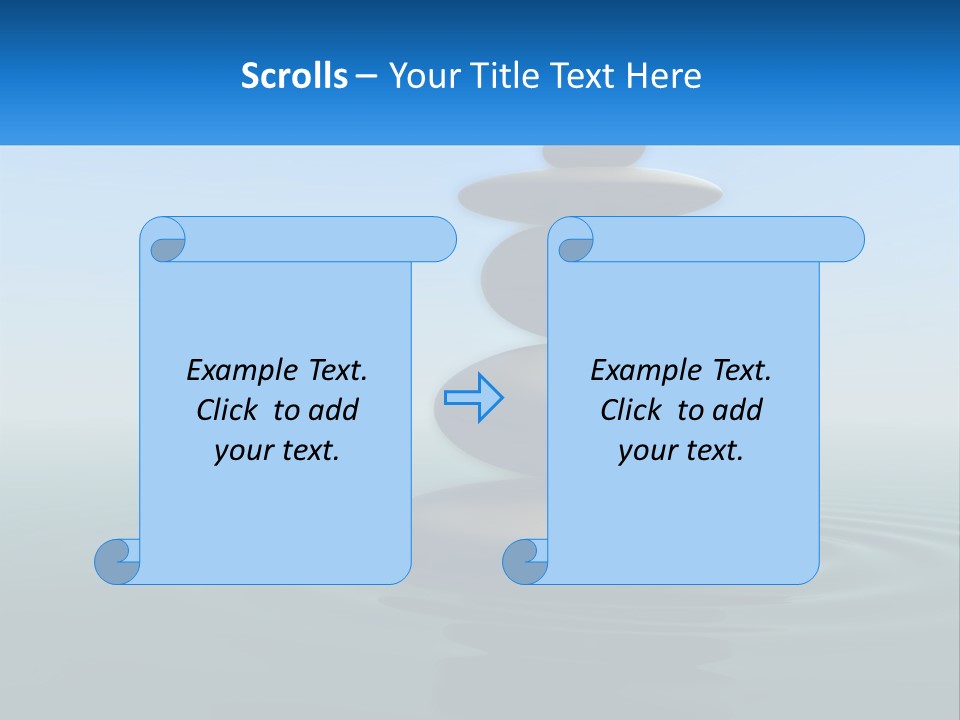 Scrolls – Your Title Text Here

Example Text. Click to add your text.

Example Text. Click to add your text.